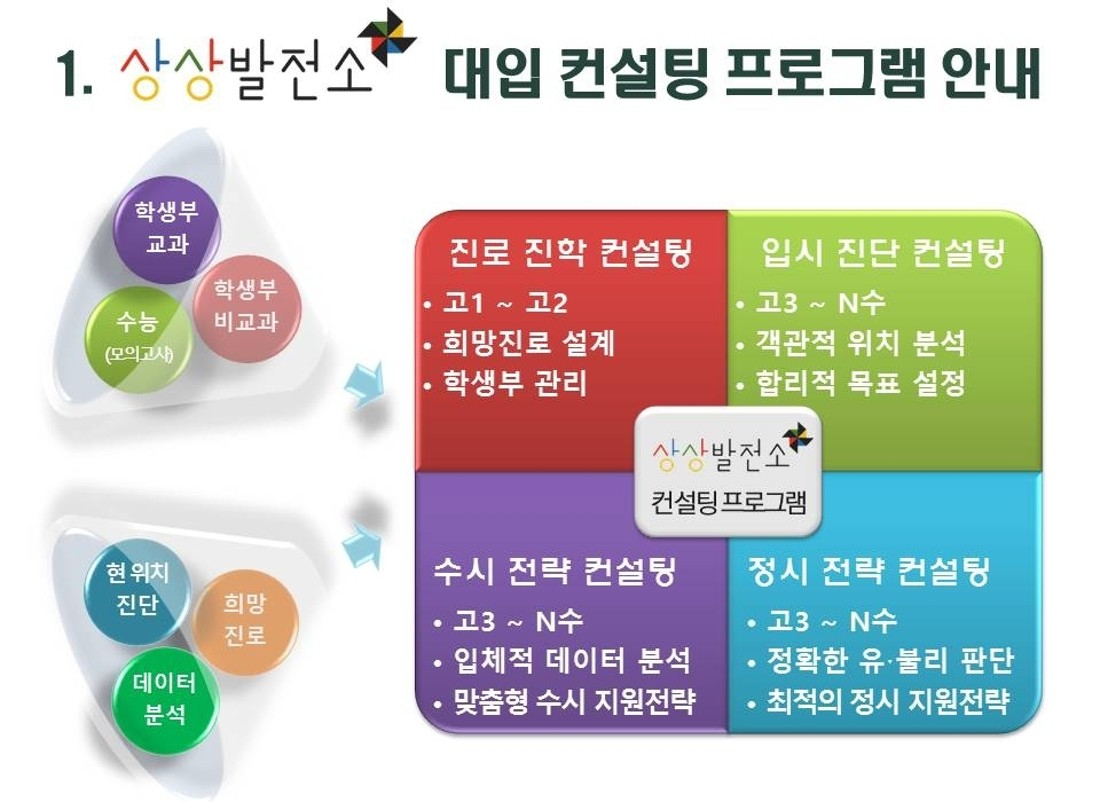 1. 상상발전소 대입 컨설팅 프로그램 안내

학생부 교과

학생부 비교과

수능 (모의고사)

현위치 진단

희망 진로

데이터 분석

진로 진학 컨설팅
• 고1 ~ 고2
• 희망진로 설계
• 학생부 관리

입시 진단 컨설팅
• 고3 ~ N수
• 객관적 위치 분석
• 합리적 목표 설정

상상발전소
컨설팅 프로그램

수시 전략 컨설팅
• 고3 ~ N수
• 입체적 데이터 분석
• 맞춤형 수시 지원전략

정시 전략 컨설팅
• 고3 ~ N수
• 정확한 유·불리 판단
• 최적의 정시 지원전략